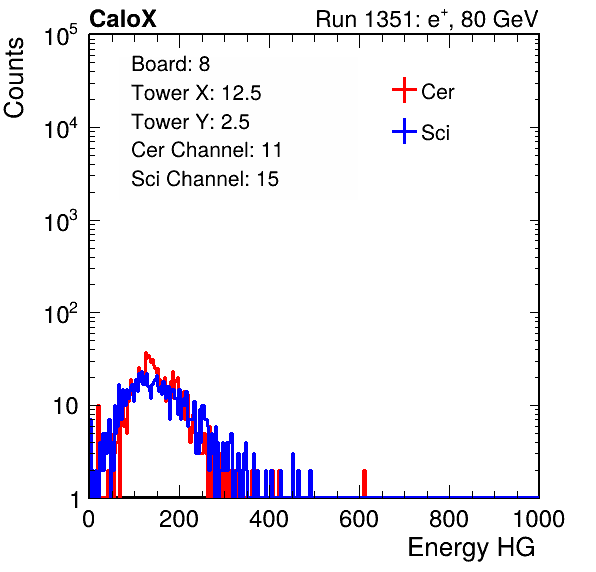 CaloX

Run 1351: $e^{+}$, 80 GeV

Counts

$10^5$

$10^4$

$10^3$

$10^2$

10

1

Board: 8
Tower X: 12.5
Tower Y: 2.5
Cer Channel: 11
Sci Channel: 15

Cer

Sci

0 200 400 600 800 1000

Energy HG